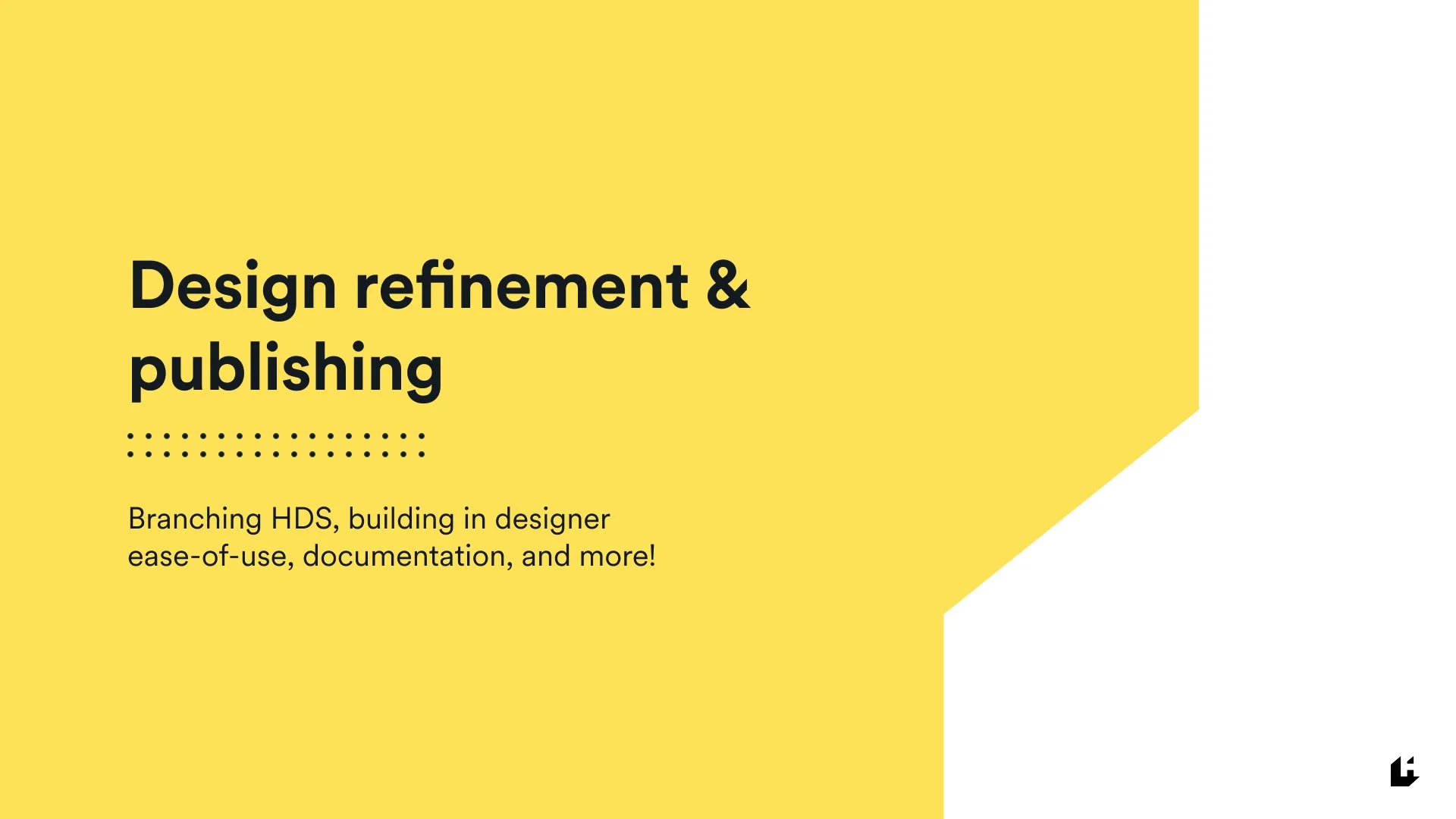 Design refinement & publishing

Branching HDS, building in designer ease-of-use, documentation, and more!